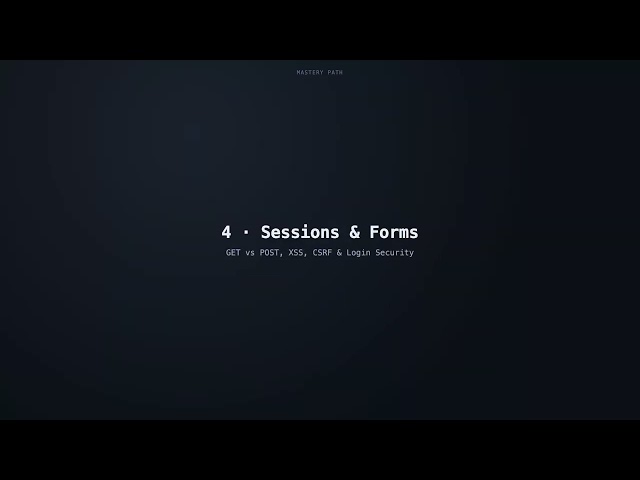 MASTERY PATH

4 · Sessions & Forms

GET vs POST, XSS, CSRF & Login Security